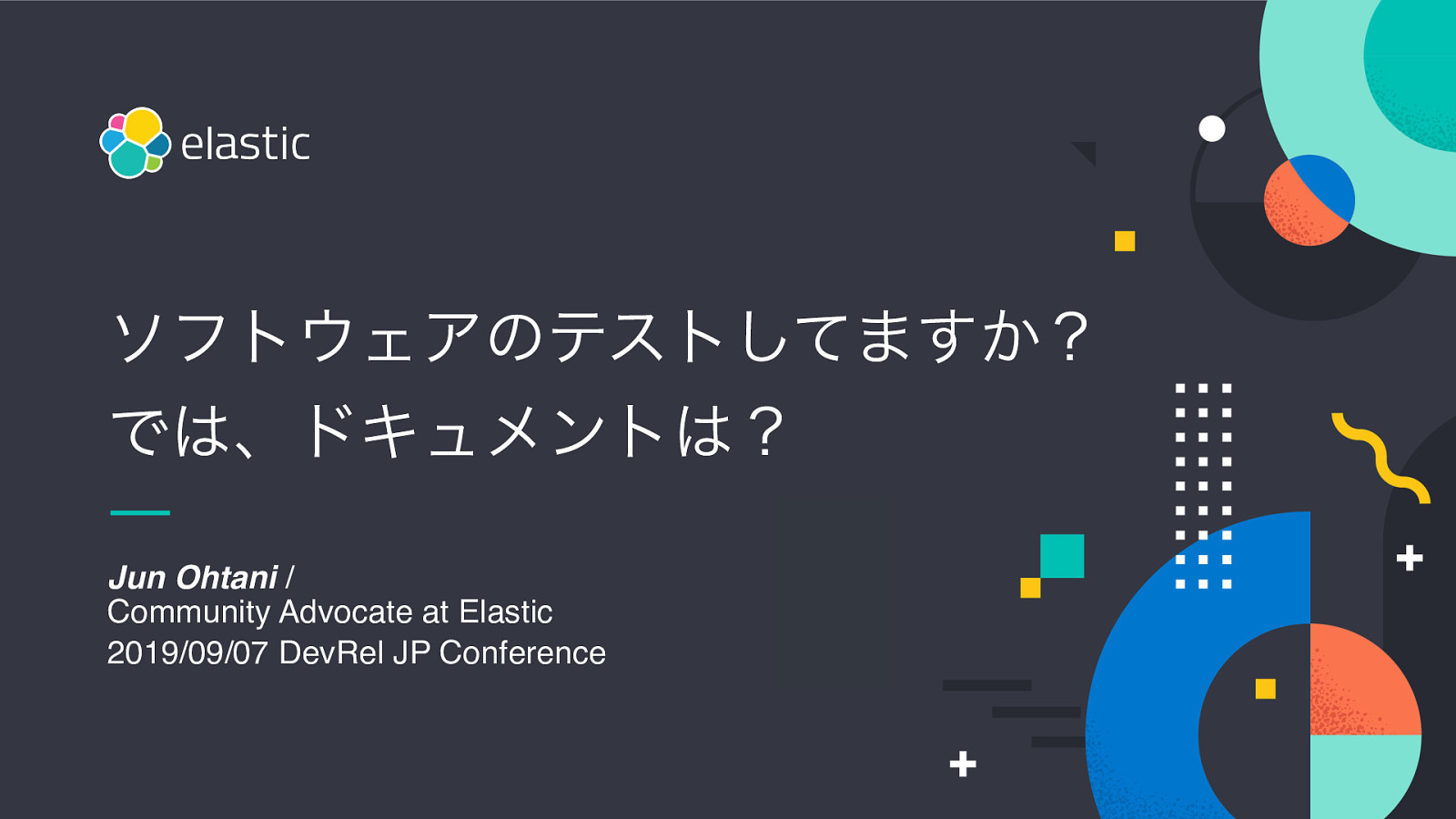 elastic

ソフトウェアのテストしてますか？
では、ドキュメントは？

Jun Ohtani /
Community Advocate at Elastic
2019/09/07 DevRel JP Conference